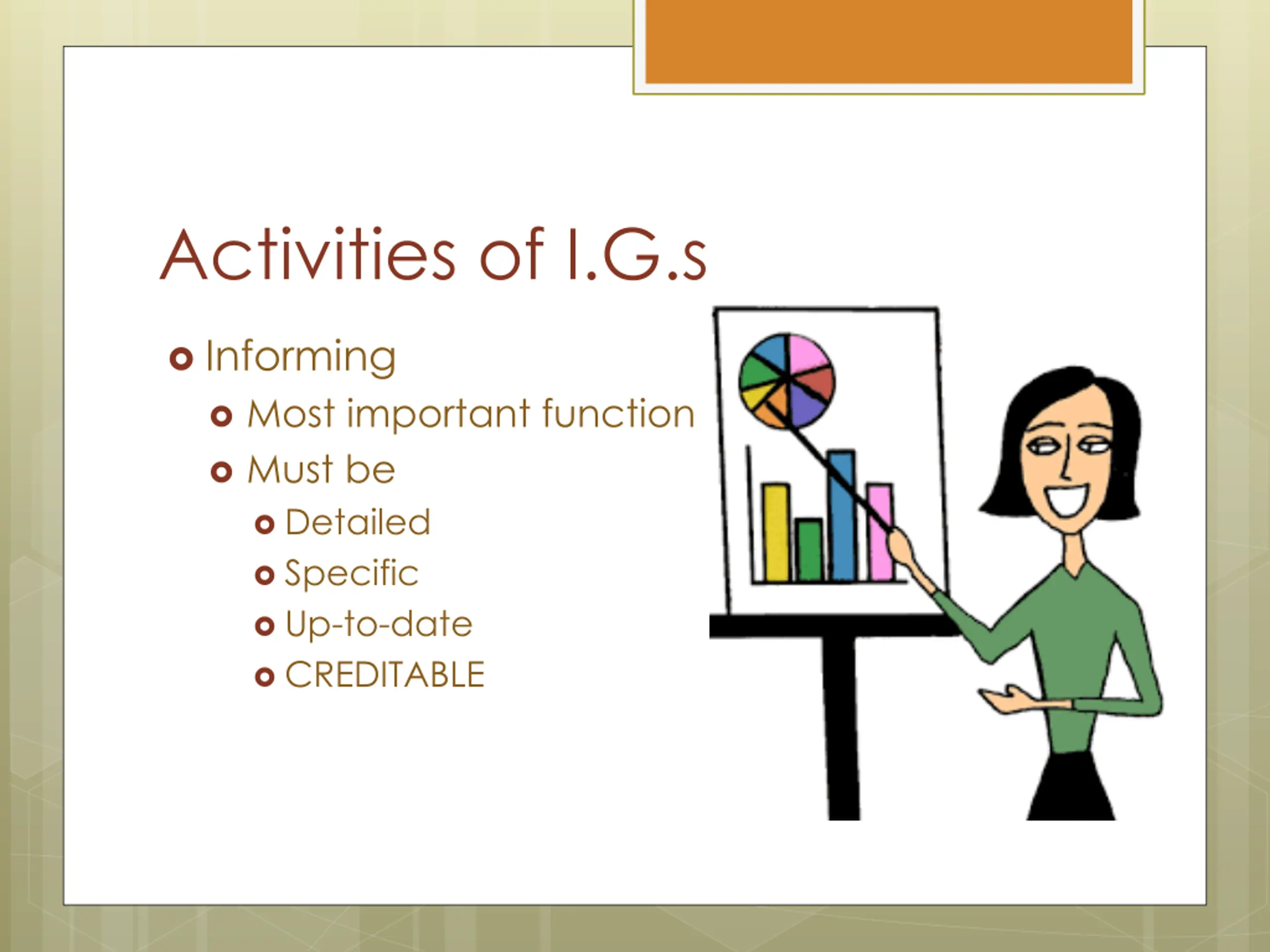 Activities of I.G.s

Informing
Most important function
Must be
Detailed
Specific
Up-to-date
CREDITABLE